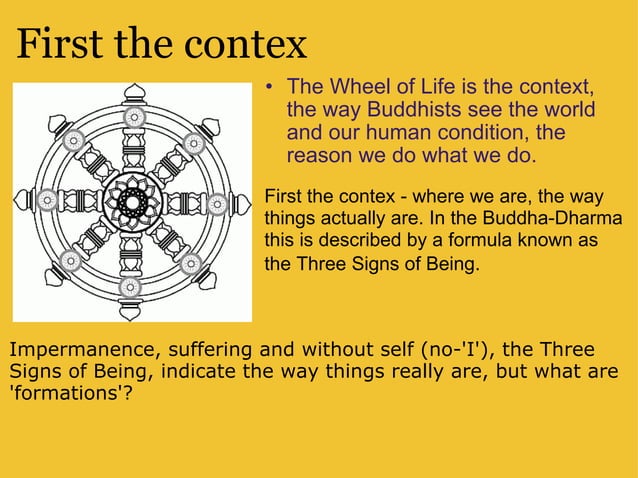 First the contex

• The Wheel of Life is the context, the way Buddhists see the world and our human condition, the reason we do what we do.

First the contex - where we are, the way things actually are. In the Buddha-Dharma this is described by a formula known as the Three Signs of Being.

Impermanence, suffering and without self (no-'I'), the Three Signs of Being, indicate the way things really are, but what are 'formations'?